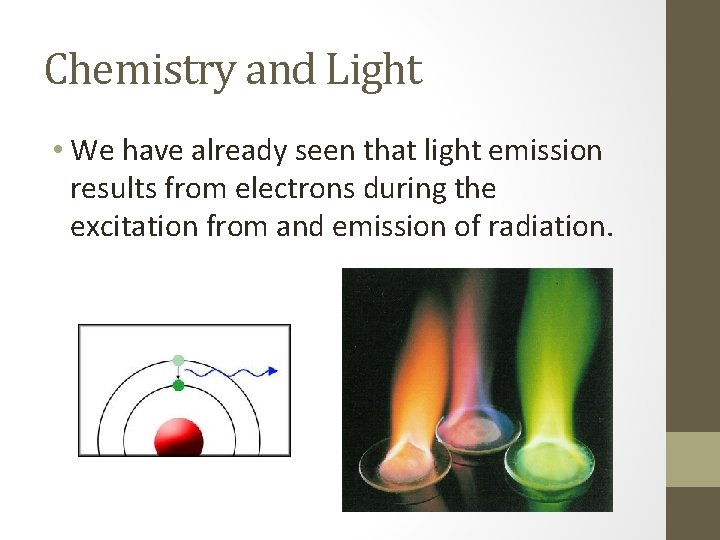 Chemistry and Light

• We have already seen that light emission results from electrons during the excitation from and emission of radiation.